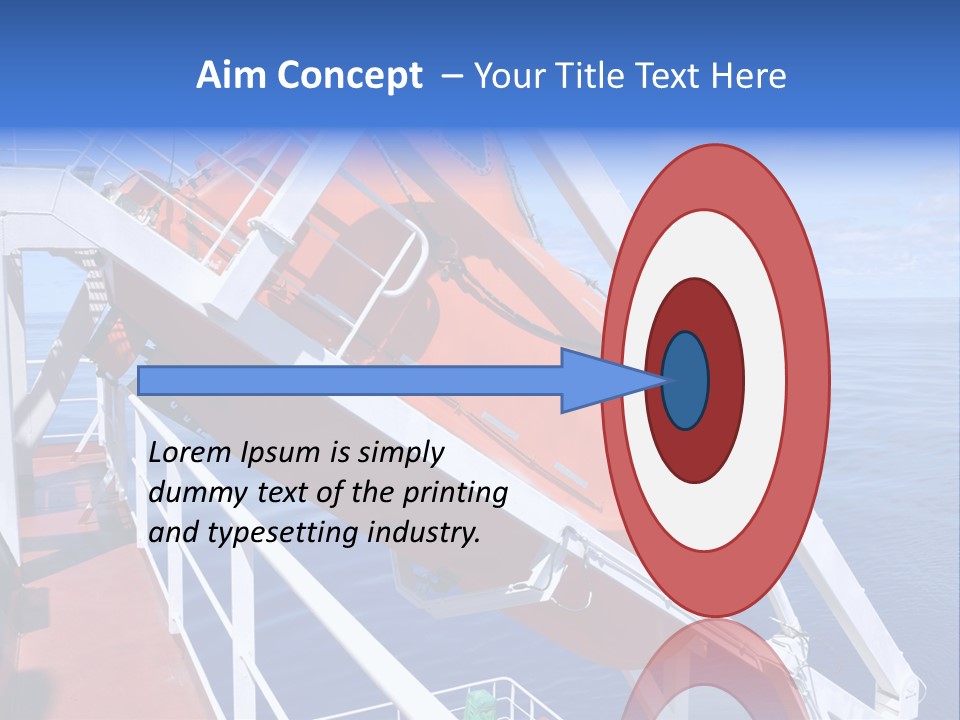 Aim Concept – Your Title Text Here

Lorem Ipsum is simply dummy text of the printing and typesetting industry.